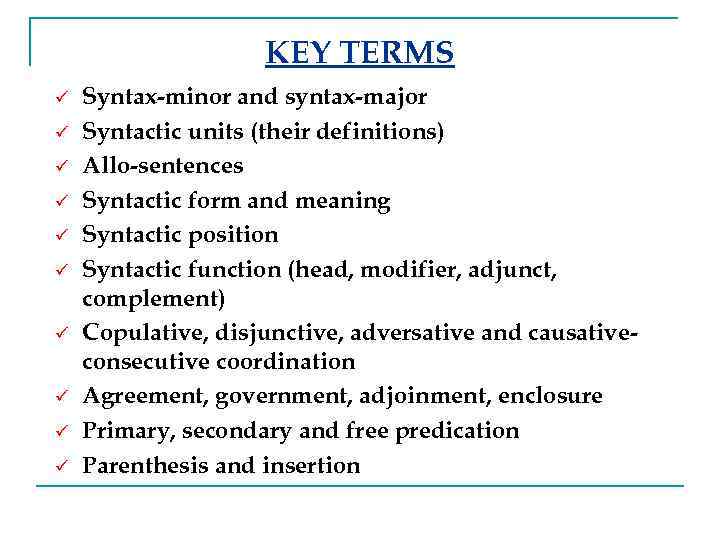 KEY TERMS

✓ Syntax-minor and syntax-major
✓ Syntactic units (their definitions)
✓ Allo-sentences
✓ Syntactic form and meaning
✓ Syntactic position
✓ Syntactic function (head, modifier, adjunct, complement)
✓ Copulative, disjunctive, adversative and causative-consecutive coordination
✓ Agreement, government, adjoinment, enclosure
✓ Primary, secondary and free predication
✓ Parenthesis and insertion